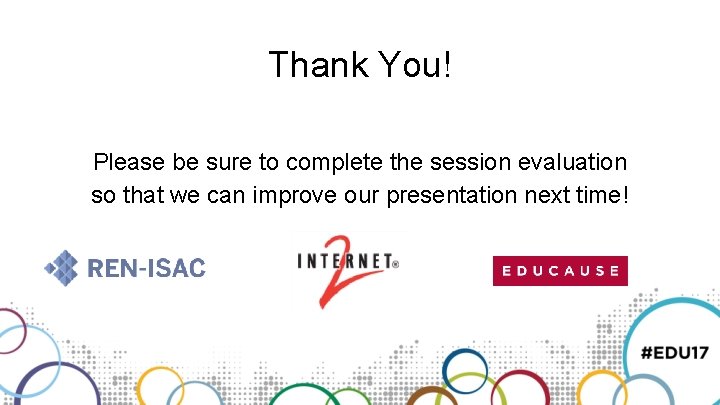 Thank You!

Please be sure to complete the session evaluation so that we can improve our presentation next time!

REN-ISAC

INTERNET® 2

EDUCAUSE

#EDU17